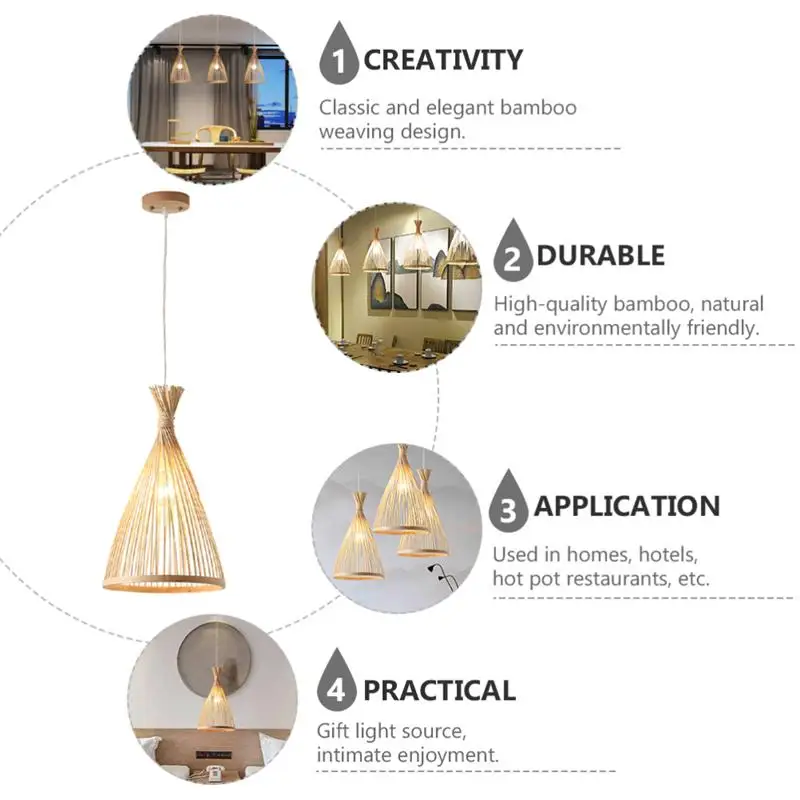 1 CREATIVITY

Classic and elegant bamboo weaving design.

2 DURABLE

High-quality bamboo, natural and environmentally friendly.

3 APPLICATION

Used in homes, hotels, hot pot restaurants, etc.

4 PRACTICAL

Gift light source, intimate enjoyment.